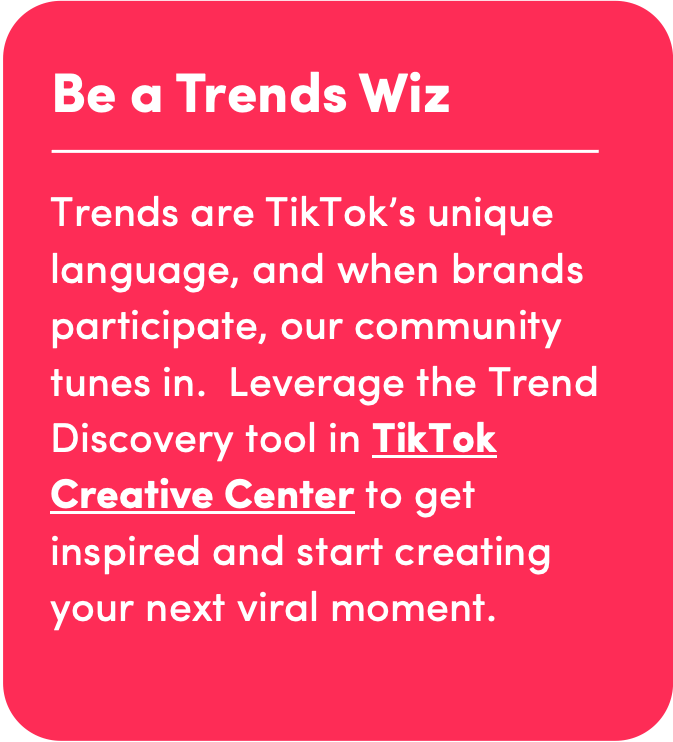 Be a Trends Wiz

Trends are TikTok's unique language, and when brands participate, our community tunes in.  Leverage the Trend Discovery tool in TikTok Creative Center to get inspired and start creating your next viral moment.